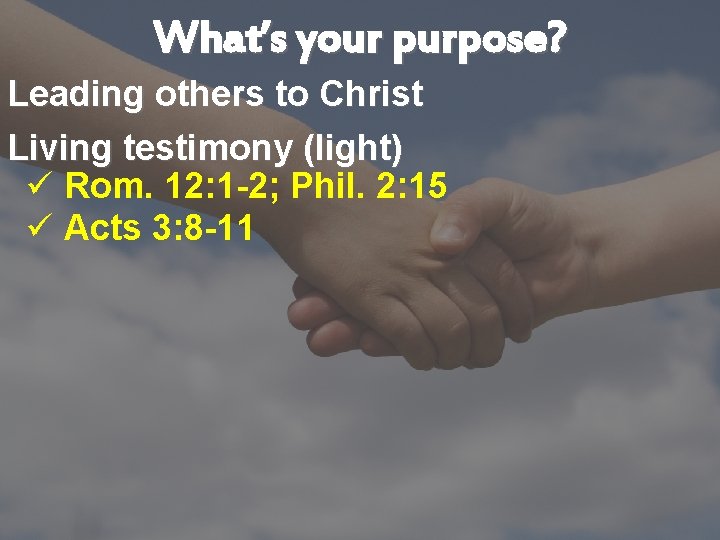 What's your purpose?

Leading others to Christ

Living testimony (light)

✓ Rom. 12:1-2; Phil. 2:15

✓ Acts 3:8-11